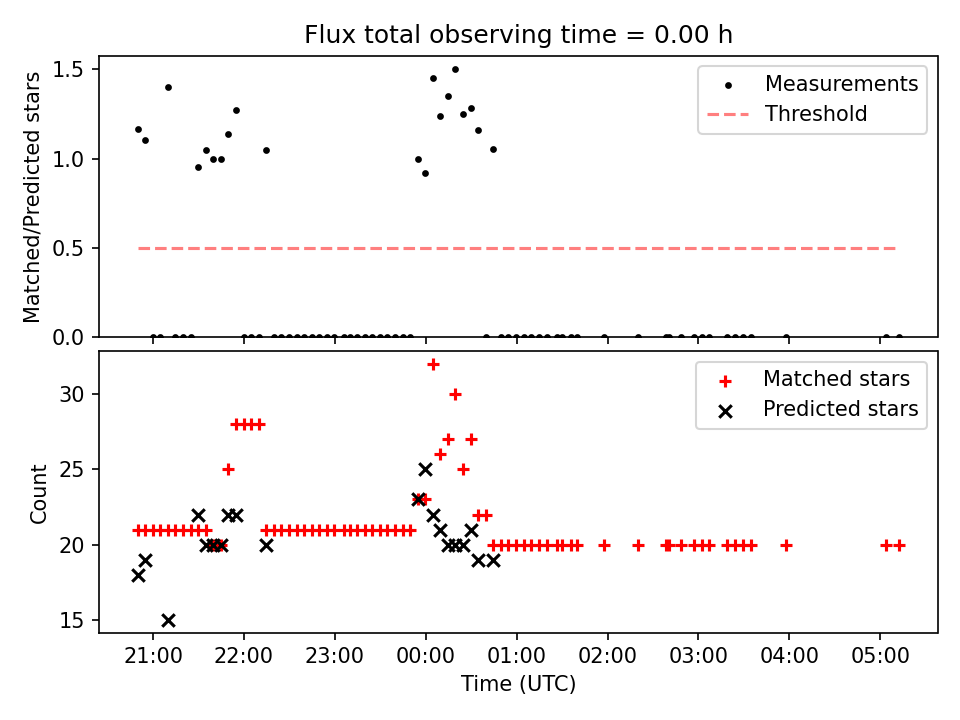 Flux total observing time = 0.00 h

Matched/Predicted stars

1.5
1.0
0.5
0.0

Measurements
Threshold

Count

30
25
20
15

Matched stars
Predicted stars

21:00
22:00
23:00
00:00
01:00
02:00
03:00
04:00
05:00

Time (UTC)